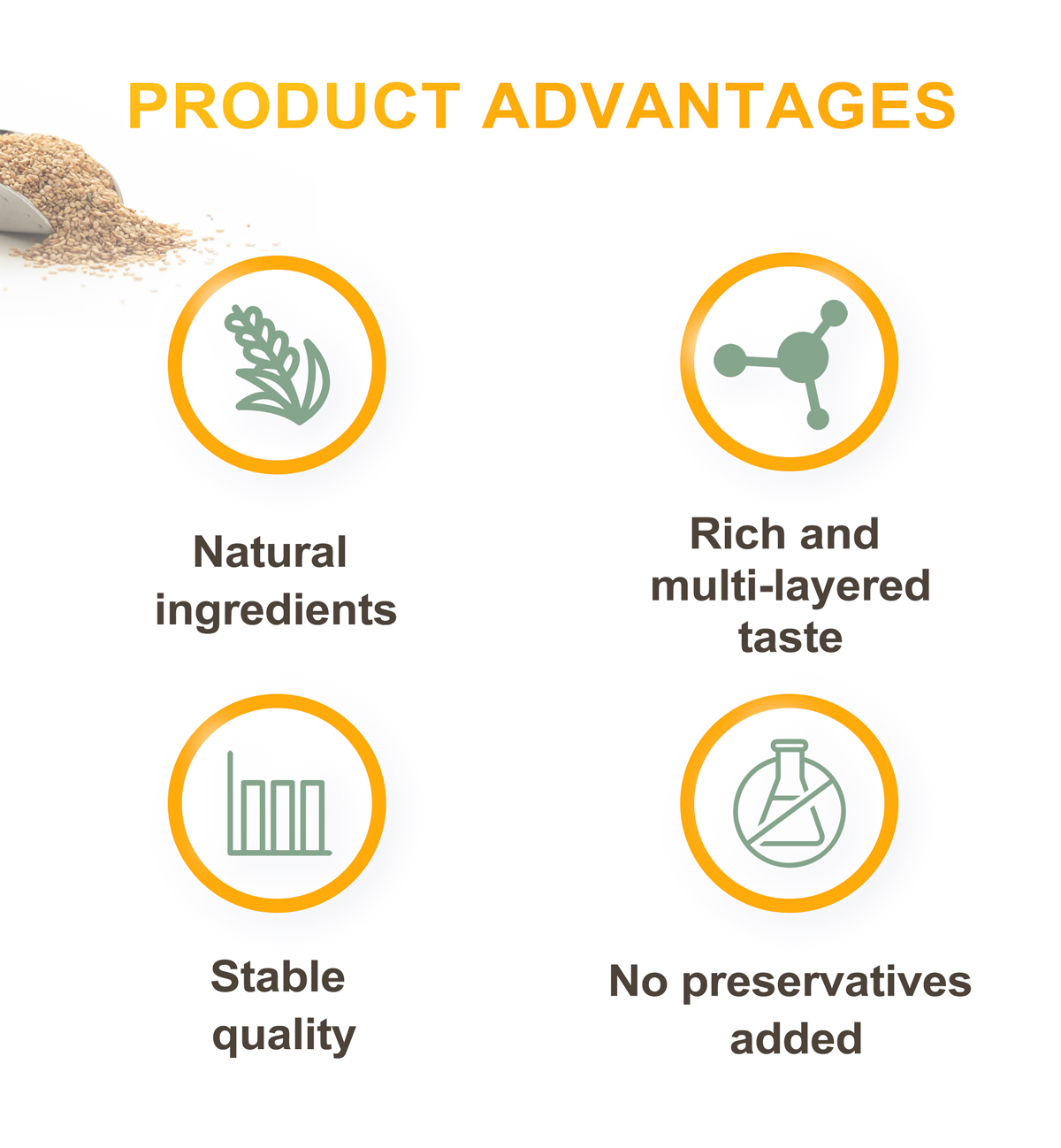 PRODUCT ADVANTAGES

Natural ingredients

Rich and multi-layered taste

Stable quality

No preservatives added